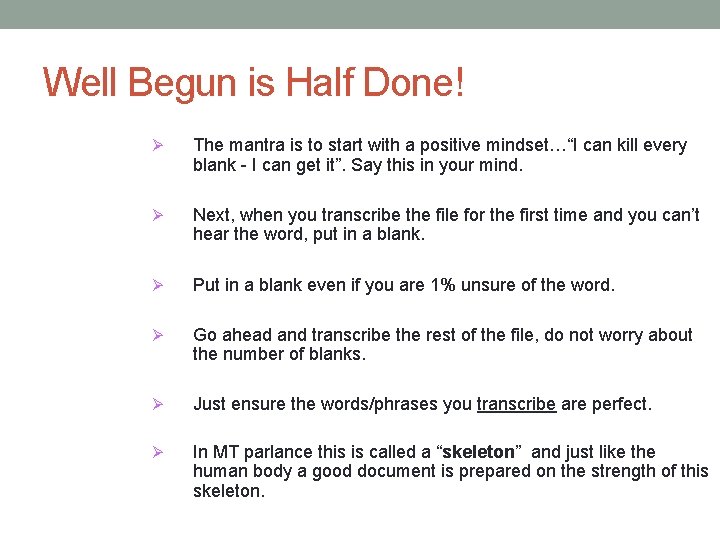 Well Begun is Half Done!

➢ The mantra is to start with a positive mindset…“I can kill every blank - I can get it”. Say this in your mind.

➢ Next, when you transcribe the file for the first time and you can’t hear the word, put in a blank.

➢ Put in a blank even if you are 1% unsure of the word.

➢ Go ahead and transcribe the rest of the file, do not worry about the number of blanks.

➢ Just ensure the words/phrases you transcribe are perfect.

➢ In MT parlance this is called a “skeleton” and just like the human body a good document is prepared on the strength of this skeleton.